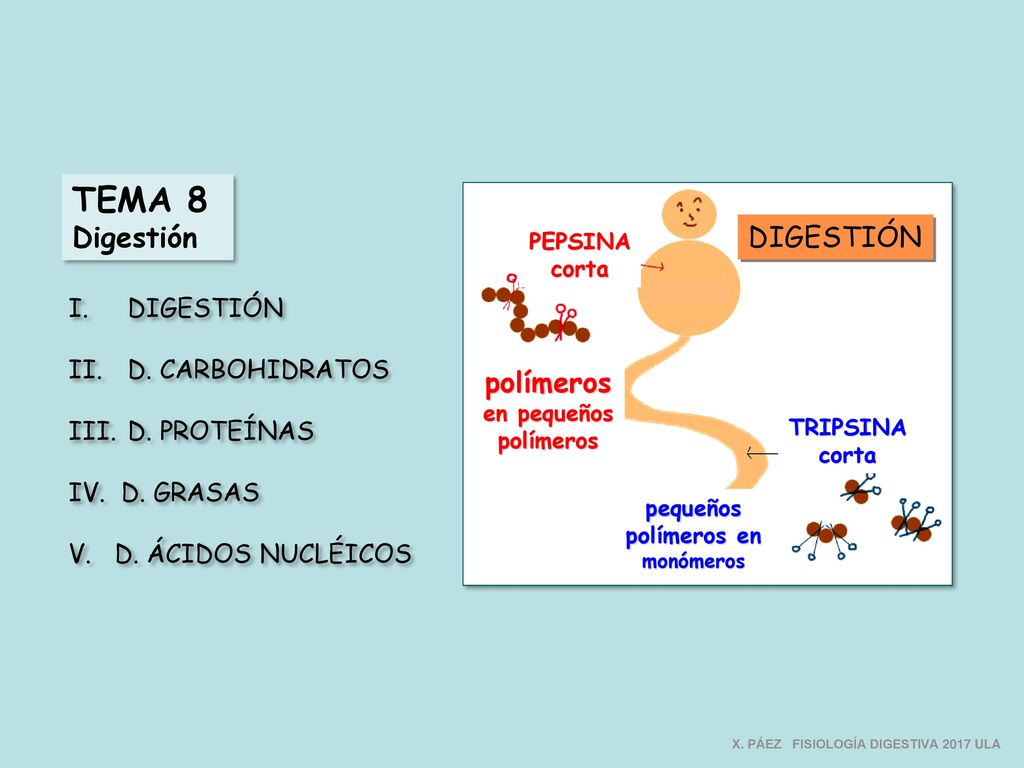 TEMA 8
Digestión

I. DIGESTIÓN

II. D. CARBOHIDRATOS

III. D. PROTEÍNAS

IV. D. GRASAS

V. D. ÁCIDOS NUCLÉICOS

PEPSINA corta

DIGESTIÓN

polímeros en pequeños polímeros

TRIPSINA corta

pequeños polímeros en monómeros

X. PÁEZ FISIOLOGÍA DIGESTIVA 2017 ULA